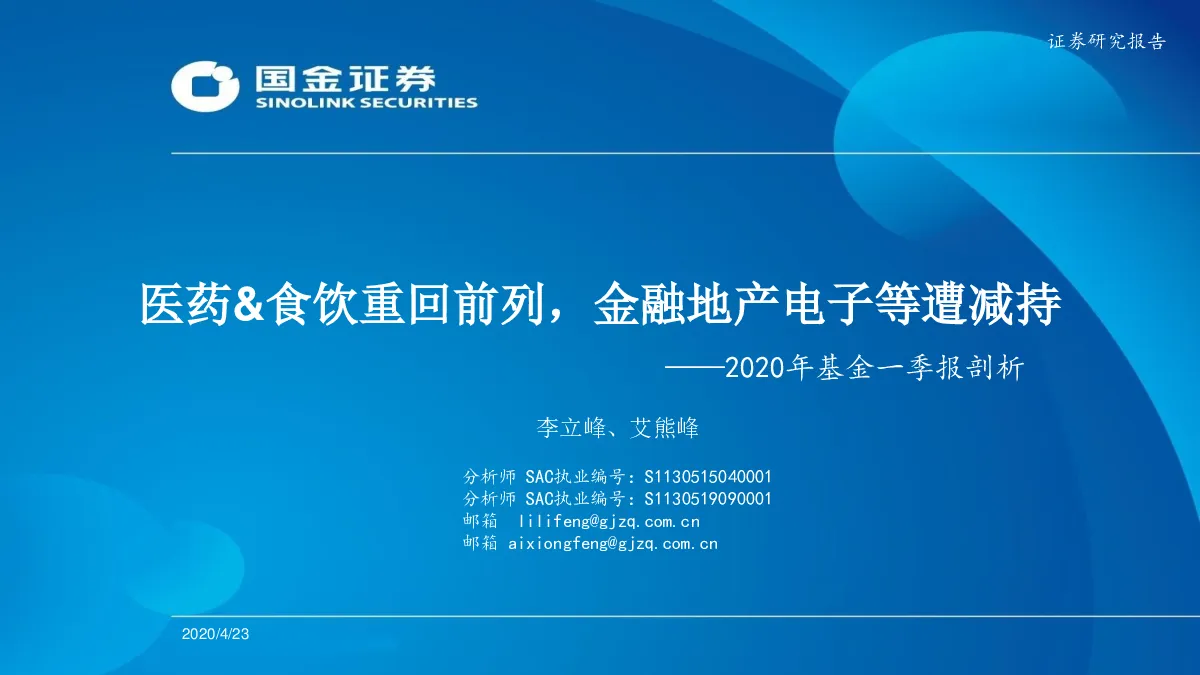 证券研究报告

国金证券
SINOLINK SECURITIES

医药&食饮重回前列，金融地产电子等遭减持

——2020年基金一季报剖析

李立峰、艾熊峰

分析师 SAC执业编号：S1130515040001
分析师 SAC执业编号：S1130519090001
邮箱 lilifeng@gjzq.com.cn
邮箱 aixiongfeng@gjzq.com.cn

2020/4/23